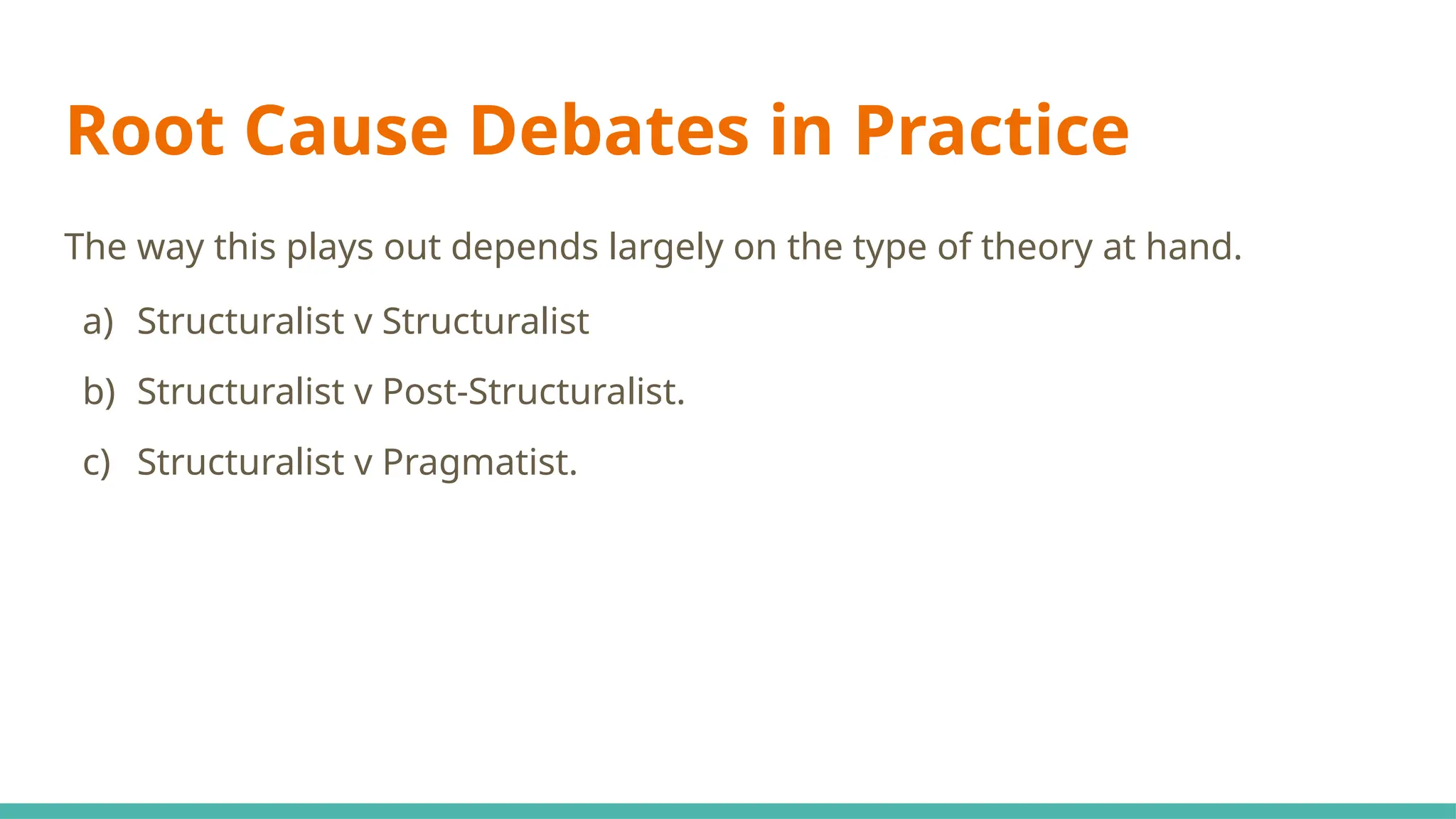 Root Cause Debates in Practice

The way this plays out depends largely on the type of theory at hand.

a) Structuralist v Structuralist

b) Structuralist v Post-Structuralist.

c) Structuralist v Pragmatist.